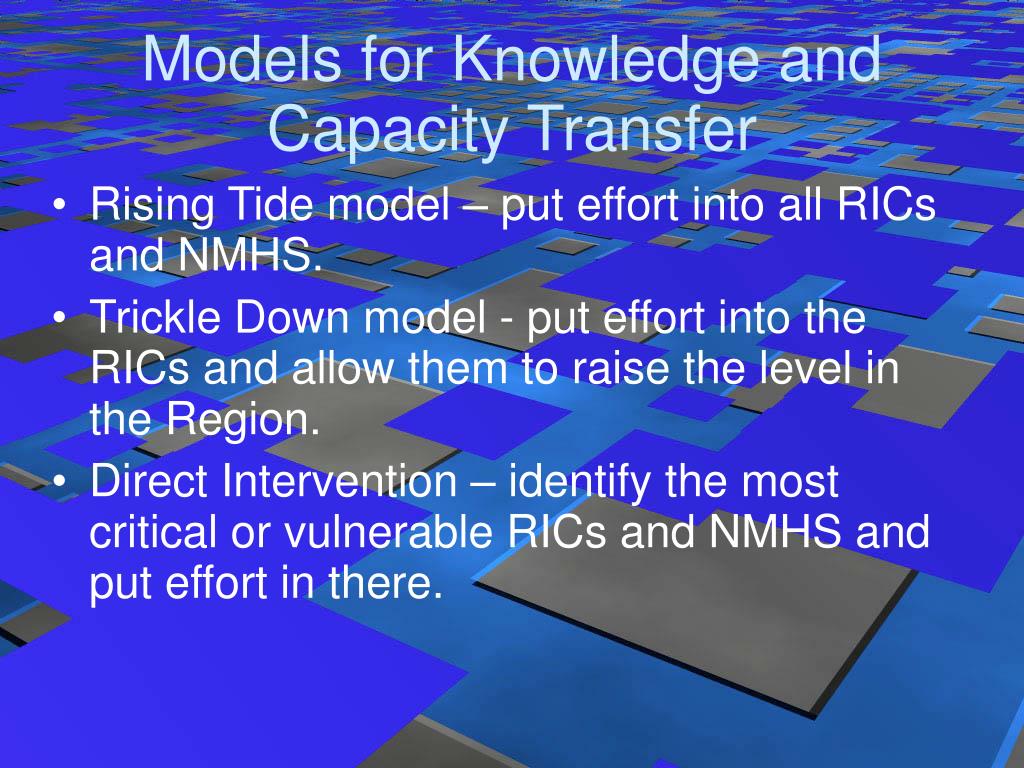 Models for Knowledge and Capacity Transfer

• Rising Tide model – put effort into all RICs and NMHS.
• Trickle Down model - put effort into the RICs and allow them to raise the level in the Region.
• Direct Intervention – identify the most critical or vulnerable RICs and NMHS and put effort in there.